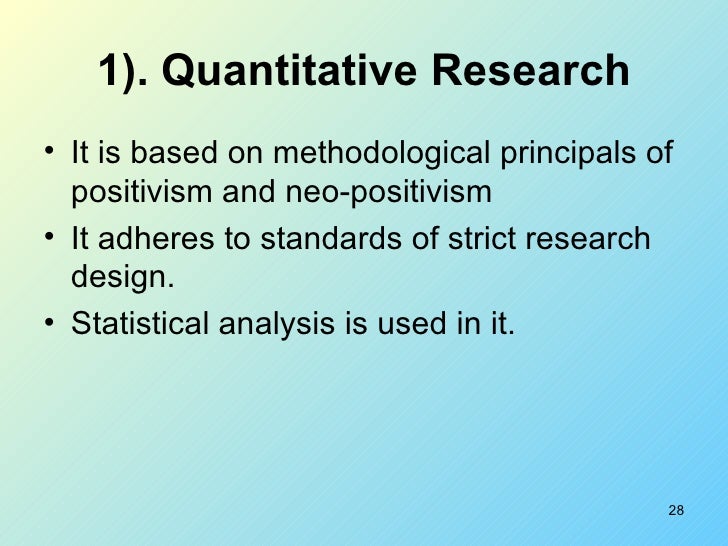 1). Quantitative Research

• It is based on methodological principals of positivism and neo-positivism
• It adheres to standards of strict research design.
• Statistical analysis is used in it.

28